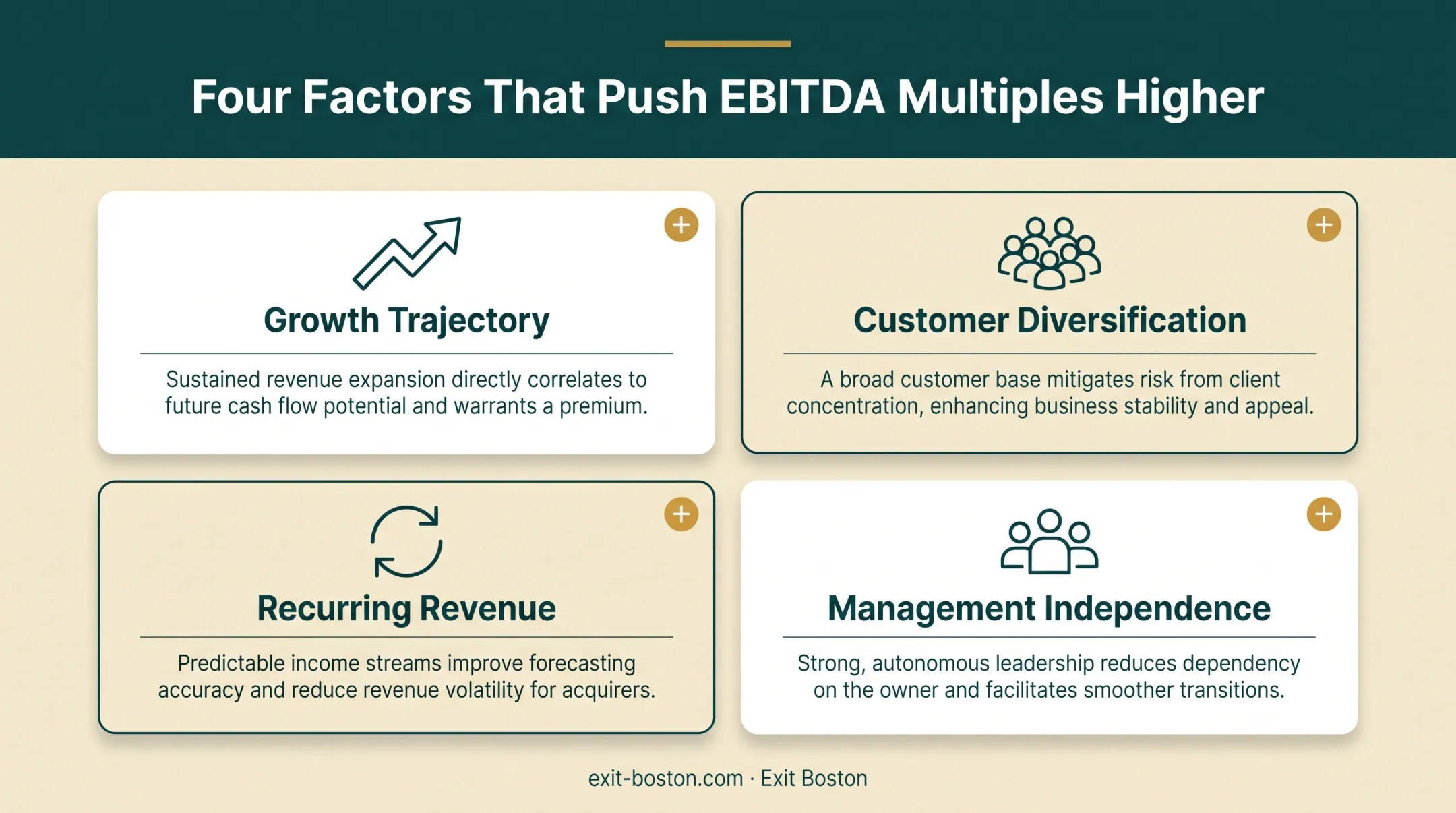 Four Factors That Push EBITDA Multiples Higher

Growth Trajectory

Sustained revenue expansion directly correlates to future cash flow potential and warrants a premium.

Customer Diversification

A broad customer base mitigates risk from client concentration, enhancing business stability and appeal.

Recurring Revenue

Predictable income streams improve forecasting accuracy and reduce revenue volatility for acquirers.

Management Independence

Strong, autonomous leadership reduces dependency on the owner and facilitates smoother transitions.

exit-boston.com · Exit Boston